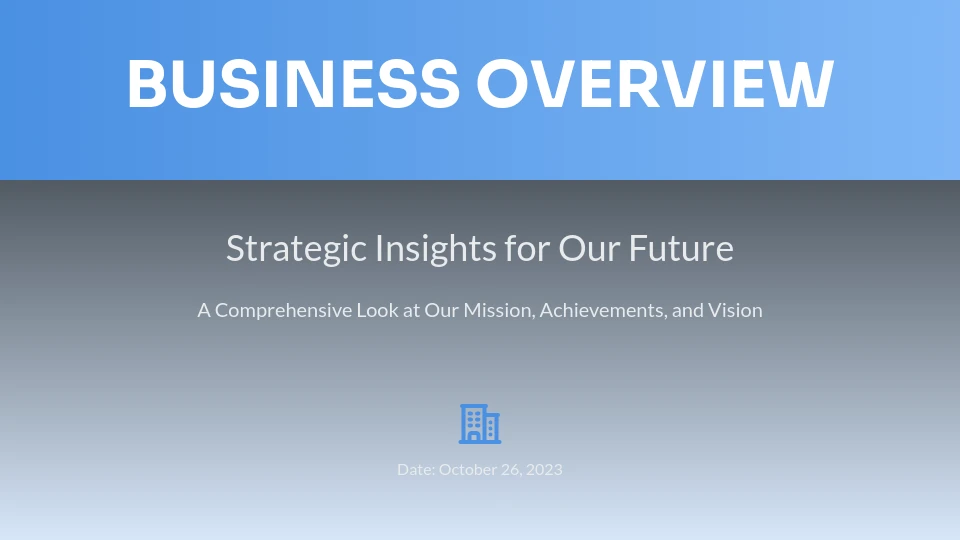 BUSINESS OVERVIEW

Strategic Insights for Our Future

A Comprehensive Look at Our Mission, Achievements, and Vision

Date: October 26, 2023